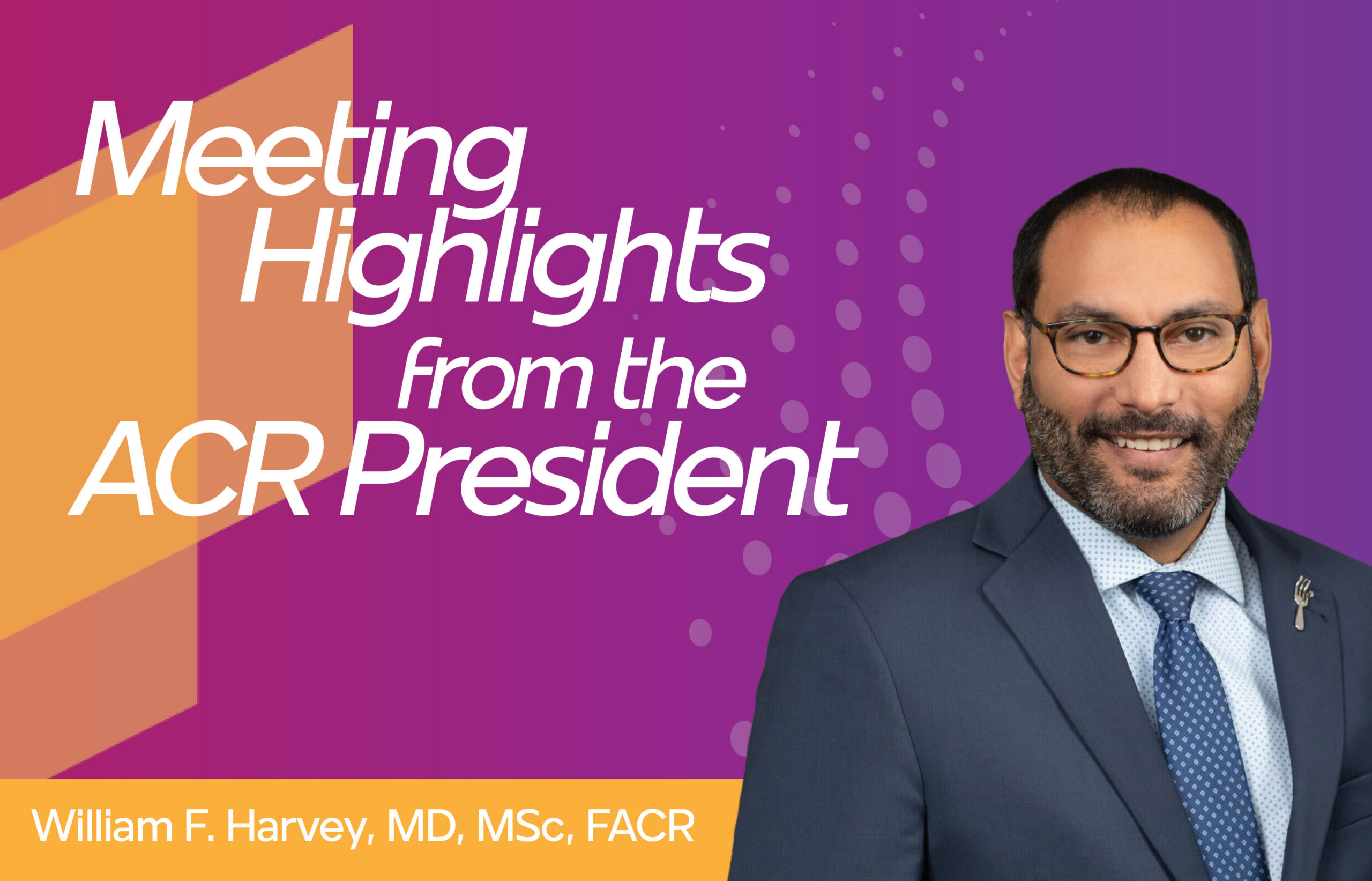 Meeting Highlights from the ACR President

William F. Harvey, MD, MSc, FACR